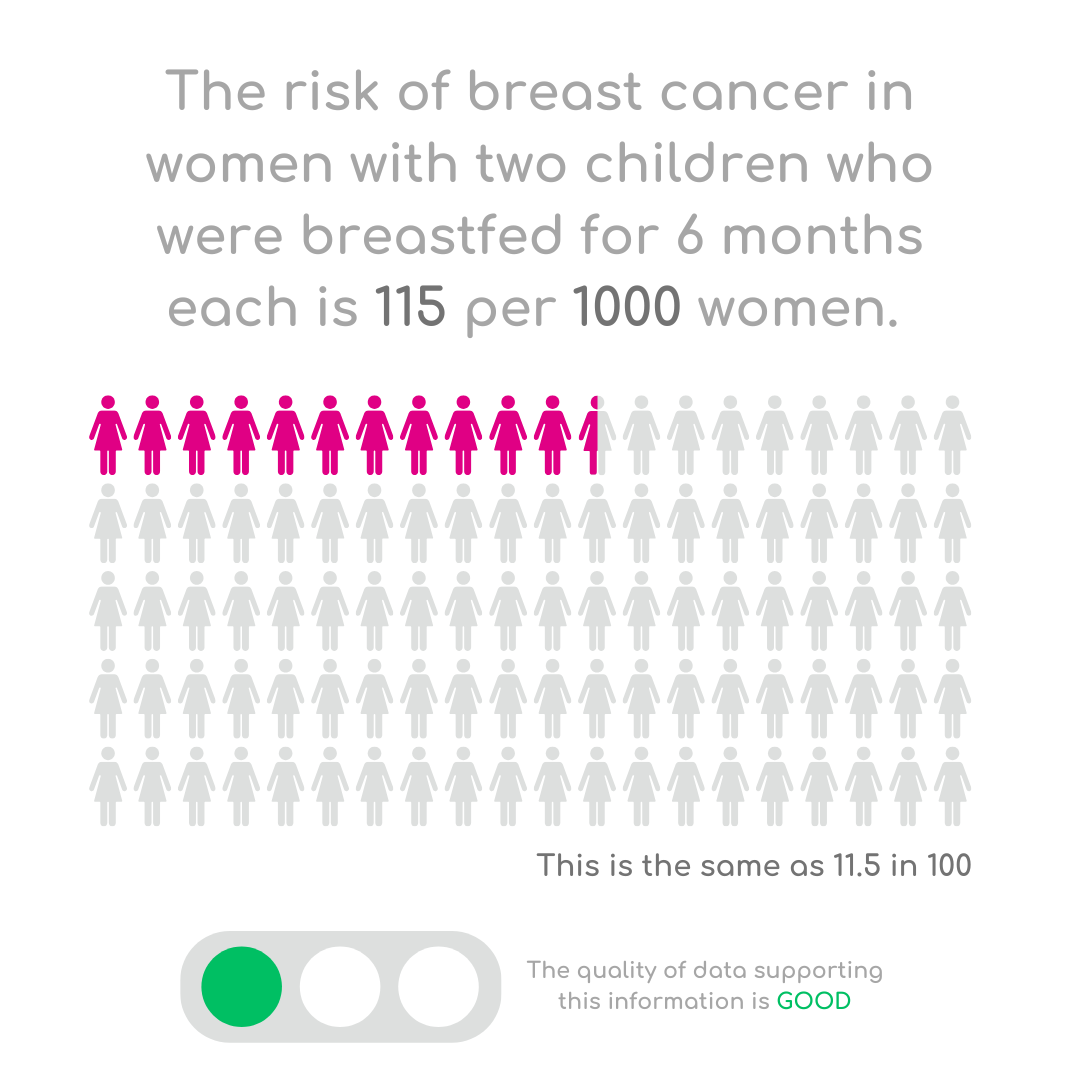 The risk of breast cancer in women with two children who were breastfed for 6 months each is 115 per 1000 women.

This is the same as 11.5 in 100

The quality of data supporting this information is GOOD